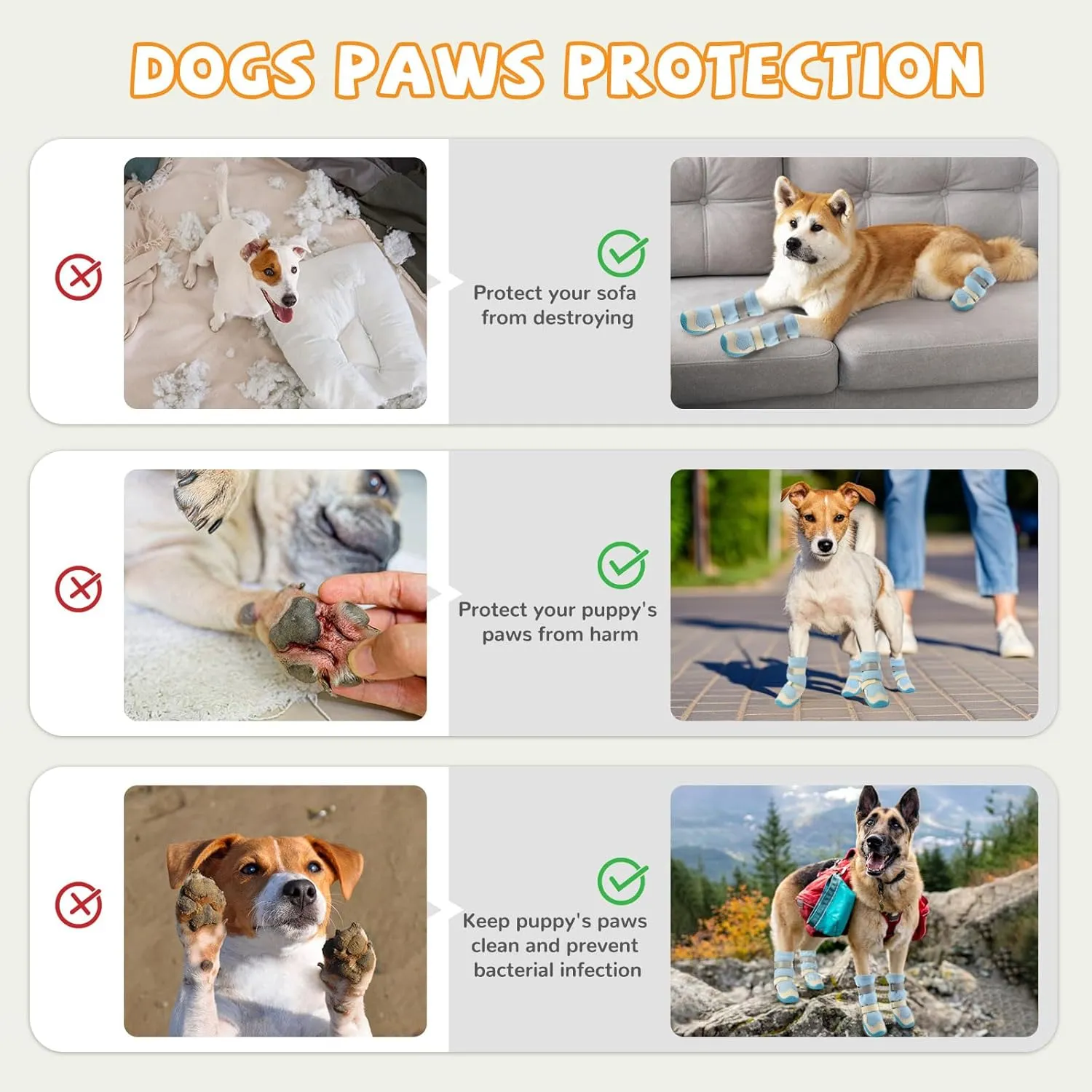 DOGS PAWS PROTECTION

Protect your sofa from destroying

Protect your puppy's paws from harm

Keep puppy's paws clean and prevent bacterial infection